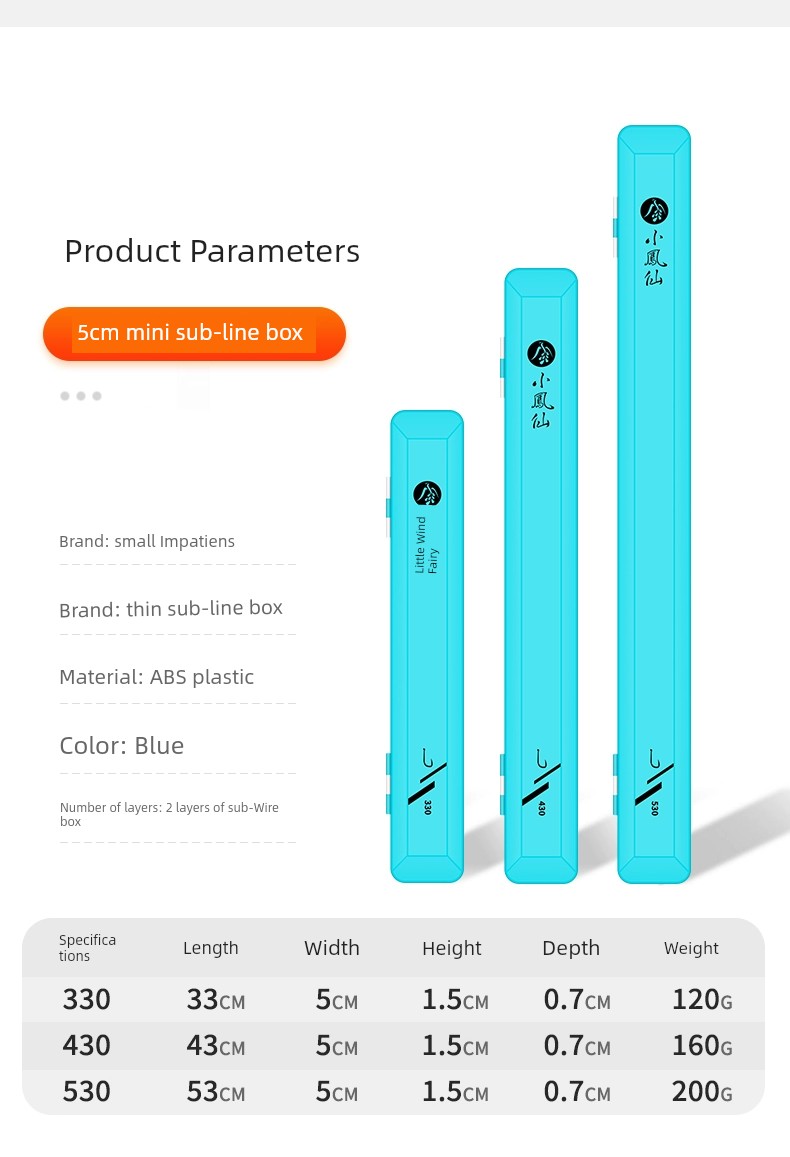 Product Parameters

5cm mini sub-line box

Brand: small Impatiens

Brand: thin sub-line box

Material: ABS plastic

Color: Blue

Number of layers: 2 layers of sub-Wire box

Little Wind Fairy

330

小鳳仙

430

小鳳仙

530

| Specifications | Length | Width | Height | Depth | Weight |
|---|---|---|---|---|---|
| 330 | 33CM | 5CM | 1.5CM | 0.7CM | 120G |
| 430 | 43CM | 5CM | 1.5CM | 0.7CM | 160G |
| 530 | 53CM | 5CM | 1.5CM | 0.7CM | 200G |